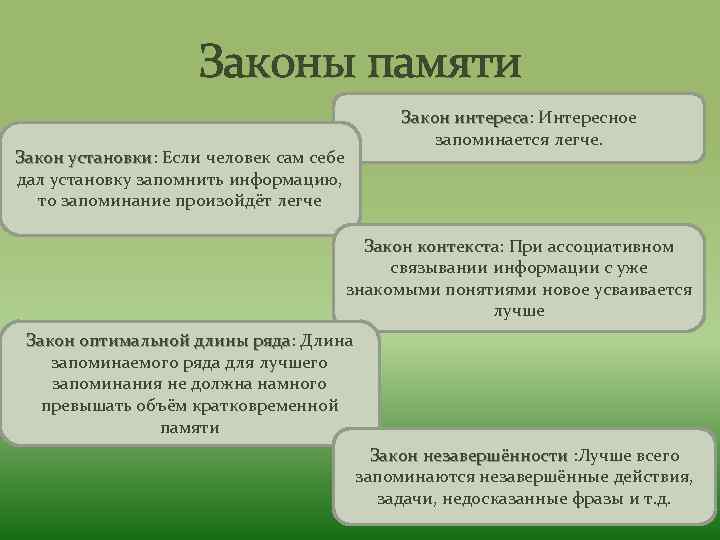 Законы памяти

Закон интереса: Интересное запоминается легче.

Закон установки: Если человек сам себе дал установку запомнить информацию, то запоминание произойдёт легче

Закон контекста: При ассоциативном связывании информации с уже знакомыми понятиями новое усваивается лучше

Закон оптимальной длины ряда: Длина запоминаемого ряда для лучшего запоминания не должна намного превышать объём кратковременной памяти

Закон незавершённости :Лучше всего запоминаются незавершённые действия, задачи, недосказанные фразы и т.д.